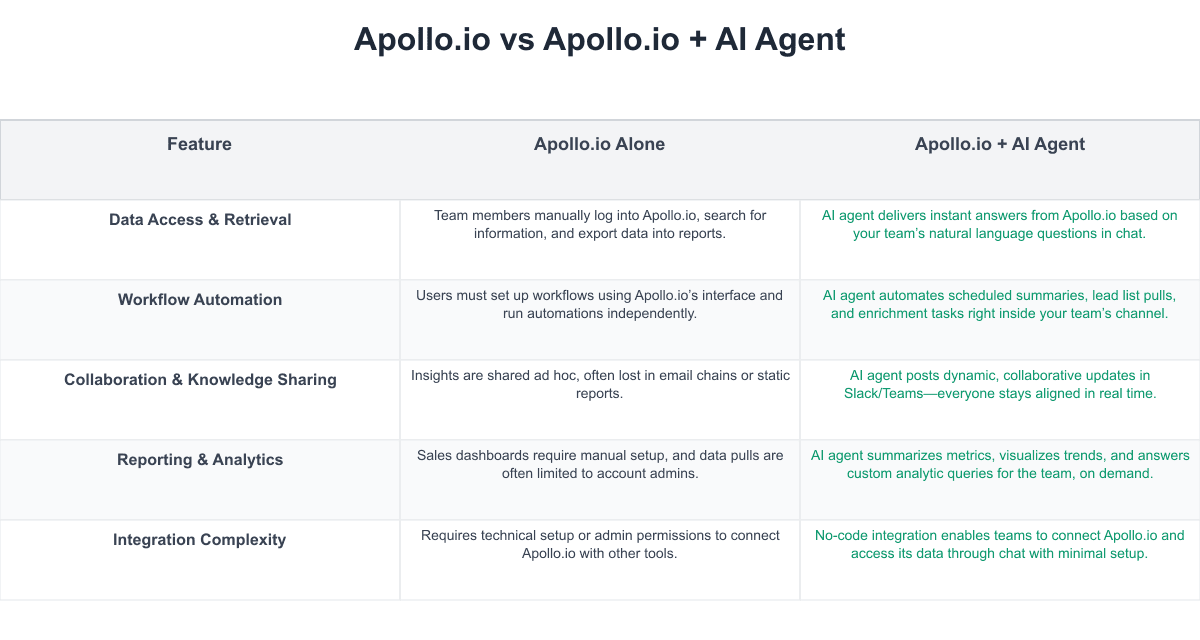 Apollo.io vs Apollo.io + AI Agent

| Feature | Apollo.io Alone | Apollo.io + AI Agent |
|---|---|---|
| Data Access & Retrieval | Team members manually log into Apollo.io, search for information, and export data into reports. | AI agent delivers instant answers from Apollo.io based on your team's natural language questions in chat. |
| Workflow Automation | Users must set up workflows using Apollo.io's interface and run automations independently. | AI agent automates scheduled summaries, lead list pulls, and enrichment tasks right inside your team's channel. |
| Collaboration & Knowledge Sharing | Insights are shared ad hoc, often lost in email chains or static reports. | AI agent posts dynamic, collaborative updates in Slack/Teams—everyone stays aligned in real time. |
| Reporting & Analytics | Sales dashboards require manual setup, and data pulls are often limited to account admins. | AI agent summarizes metrics, visualizes trends, and answers custom analytic queries for the team, on demand. |
| Integration Complexity | Requires technical setup or admin permissions to connect Apollo.io with other tools. | No-code integration enables teams to connect Apollo.io and access its data through chat with minimal setup. |